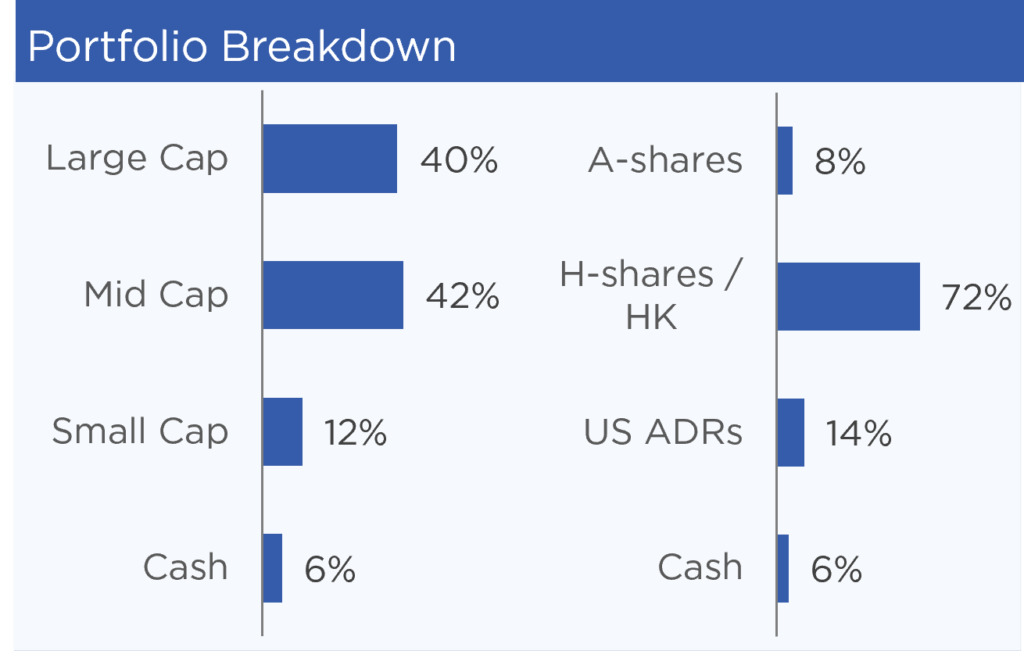 Portfolio Breakdown

Large Cap 40%

Mid Cap 42%

Small Cap 12%

Cash 6%

A-shares 8%

H-shares / HK 72%

US ADRs 14%

Cash 6%